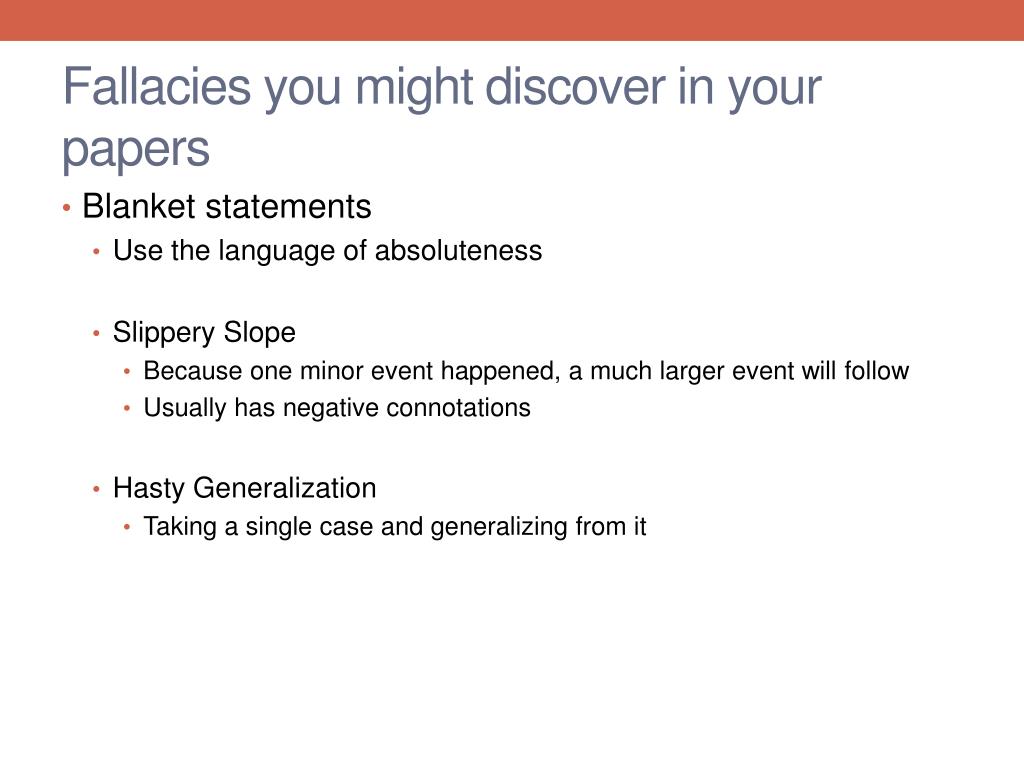 Fallacies you might discover in your papers

• Blanket statements
  • Use the language of absoluteness

  • Slippery Slope
    • Because one minor event happened, a much larger event will follow
    • Usually has negative connotations

  • Hasty Generalization
    • Taking a single case and generalizing from it